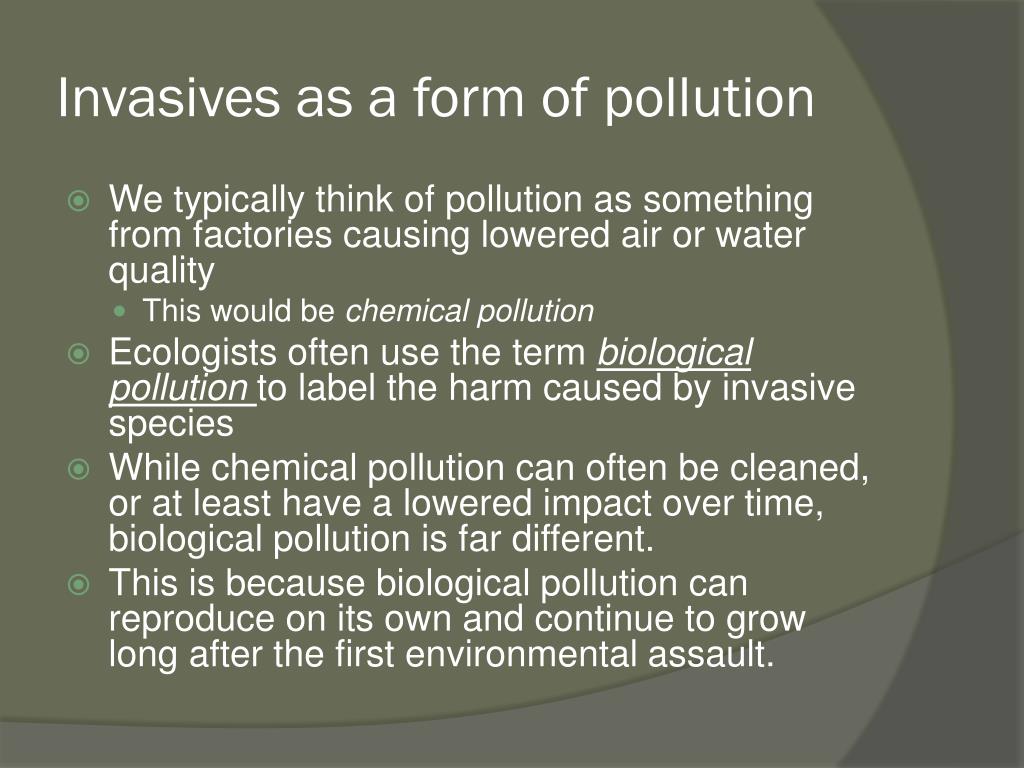 Invasives as a form of pollution

We typically think of pollution as something from factories causing lowered air or water quality

This would be chemical pollution

Ecologists often use the term biological pollution to label the harm caused by invasive species

While chemical pollution can often be cleaned, or at least have a lowered impact over time, biological pollution is far different.

This is because biological pollution can reproduce on its own and continue to grow long after the first environmental assault.